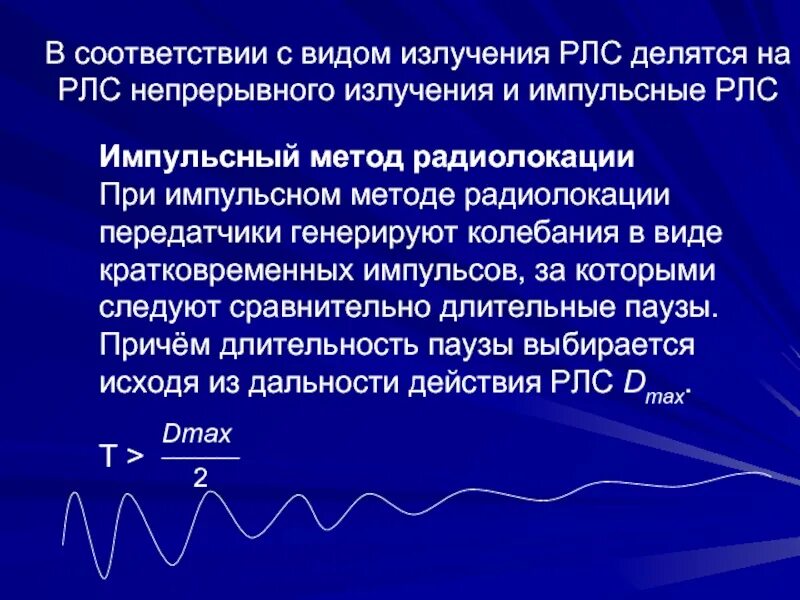 В соответствии с видом излучения РЛС делятся на РЛС непрерывного излучения и импульсные РЛС

Импульсный метод радиолокации
При импульсном методе радиолокации передатчики генерируют колебания в виде кратковременных импульсов, за которыми следуют сравнительно длительные паузы. Причём длительность паузы выбирается исходя из дальности действия РЛС $D_{max}$.

$T > \frac{Dmax}{2}$